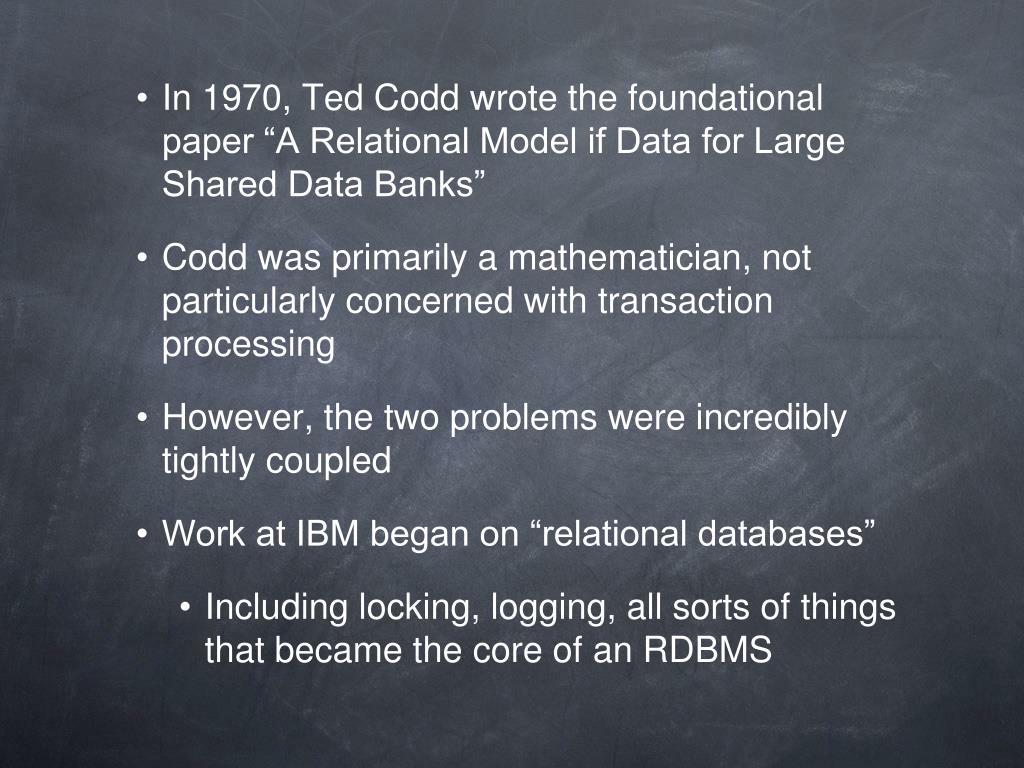 • In 1970, Ted Codd wrote the foundational paper “A Relational Model if Data for Large Shared Data Banks”

• Codd was primarily a mathematician, not particularly concerned with transaction processing

• However, the two problems were incredibly tightly coupled

• Work at IBM began on “relational databases”

• Including locking, logging, all sorts of things that became the core of an RDBMS